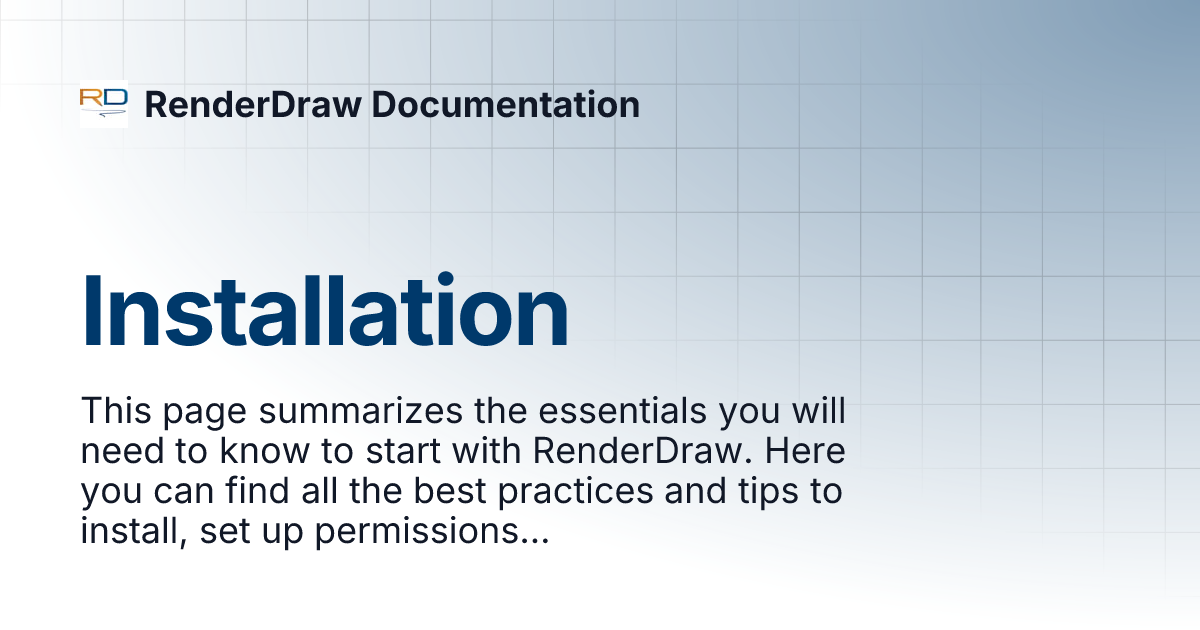 RD RenderDraw Documentation

Installation

This page summarizes the essentials you will need to know to start with RenderDraw. Here you can find all the best practices and tips to install, set up permissions...